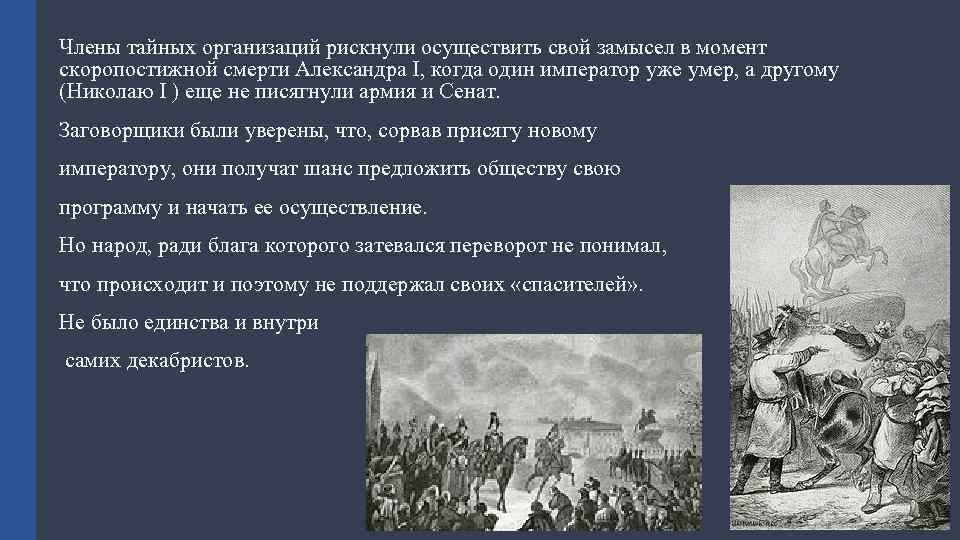 Члены тайных организаций рискнули осуществить свой замысел в момент скоропостижной смерти Александра I, когда один император уже умер, а другому (Николаю I ) еще не писягнули армия и Сенат.

Заговорщики были уверены, что, сорвав присягу новому императору, они получат шанс предложить обществу свою программу и начать ее осуществление.

Но народ, ради блага которого затевался переворот не понимал, что происходит и поэтому не поддержал своих «спасителей».

Не было единства и внутри самих декабристов.